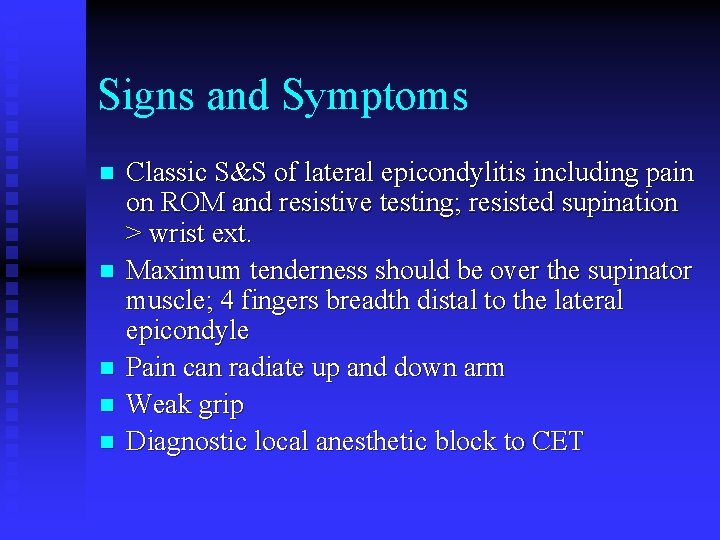 Signs and Symptoms

- Classic S&S of lateral epicondylitis including pain on ROM and resistive testing; resisted supination > wrist ext.
- Maximum tenderness should be over the supinator muscle; 4 fingers breadth distal to the lateral epicondyle
- Pain can radiate up and down arm
- Weak grip
- Diagnostic local anesthetic block to CET